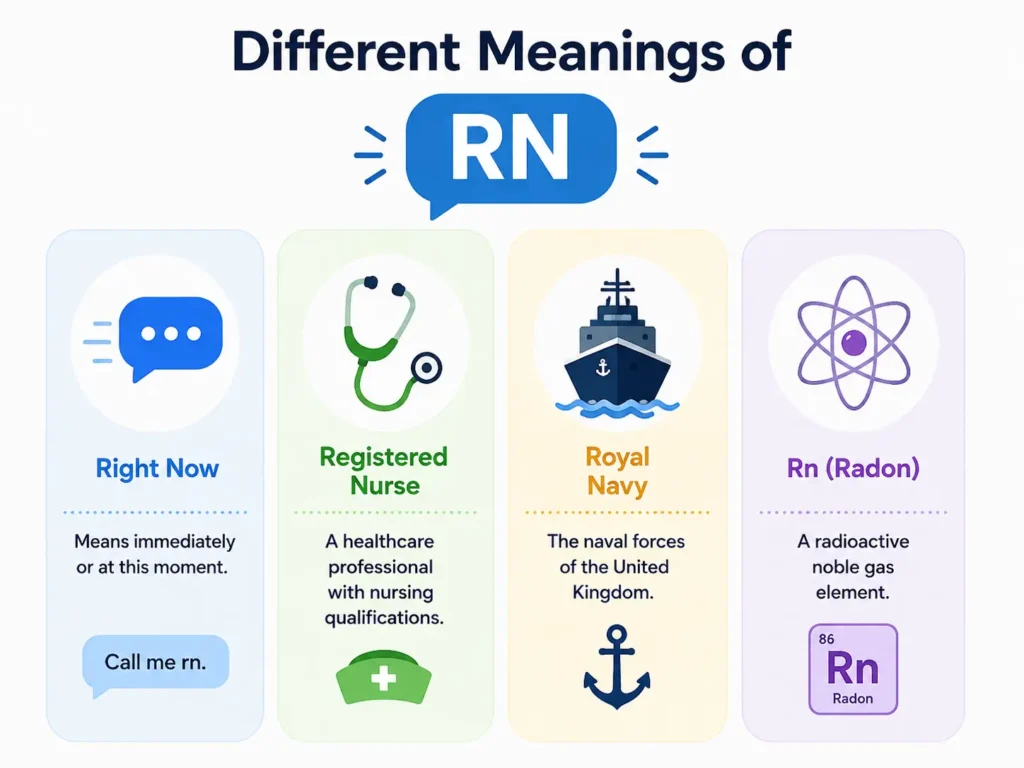 Different Meanings of

RN

Right Now

Means immediately or at this moment.

Call me rn.

Registered Nurse

A healthcare professional with nursing qualifications.

Royal Navy

The naval forces of the United Kingdom.

Rn (Radon)

A radioactive noble gas element.

86
Rn
Radon